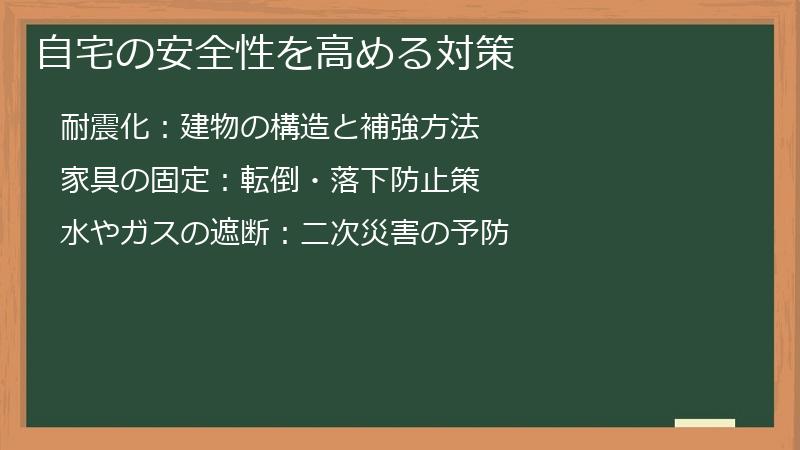 自宅の安全性を高める対策

耐震化：建物の構造と補強方法

家具の固定：転倒・落下防止策

水やガスの遮断：二次災害の予防